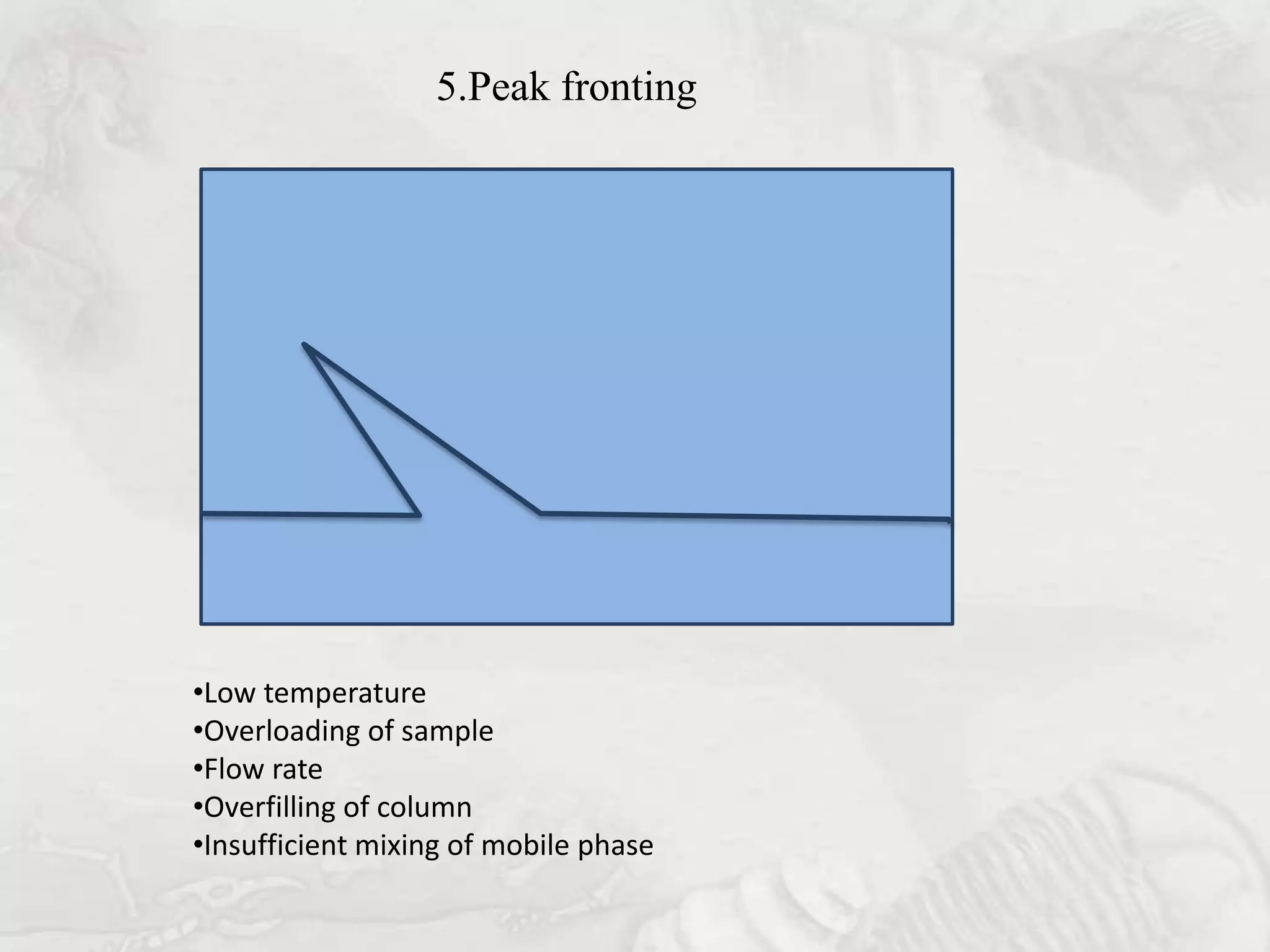 5.Peak fronting

•Low temperature
•Overloading of sample
•Flow rate
•Overfilling of column
•Insufficient mixing of mobile phase